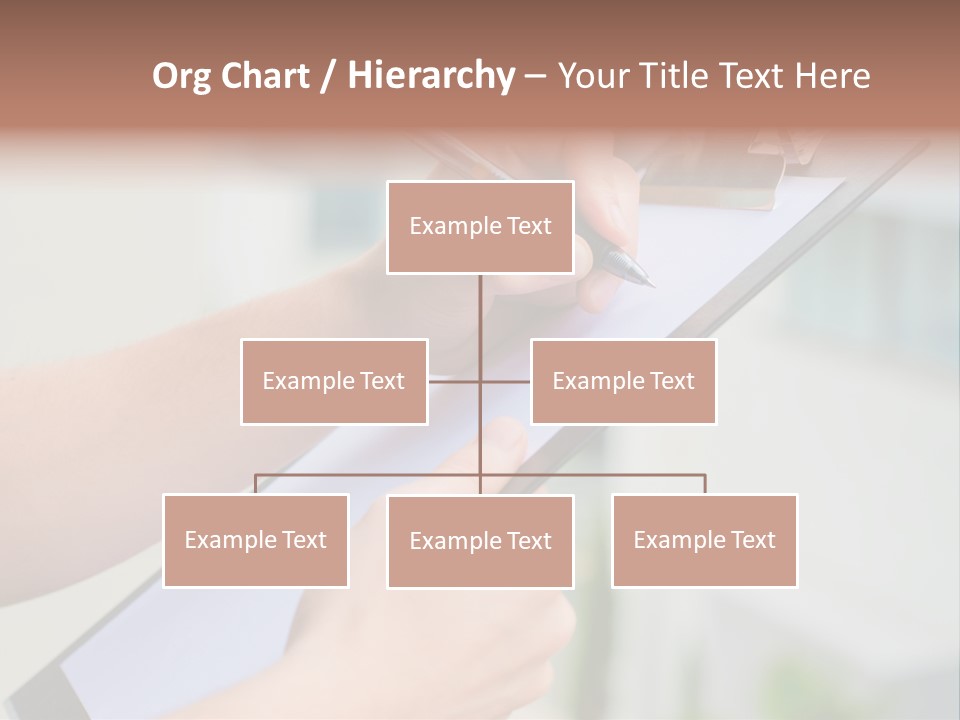 Org Chart / Hierarchy – Your Title Text Here

Example Text

Example Text

Example Text

Example Text

Example Text

Example Text